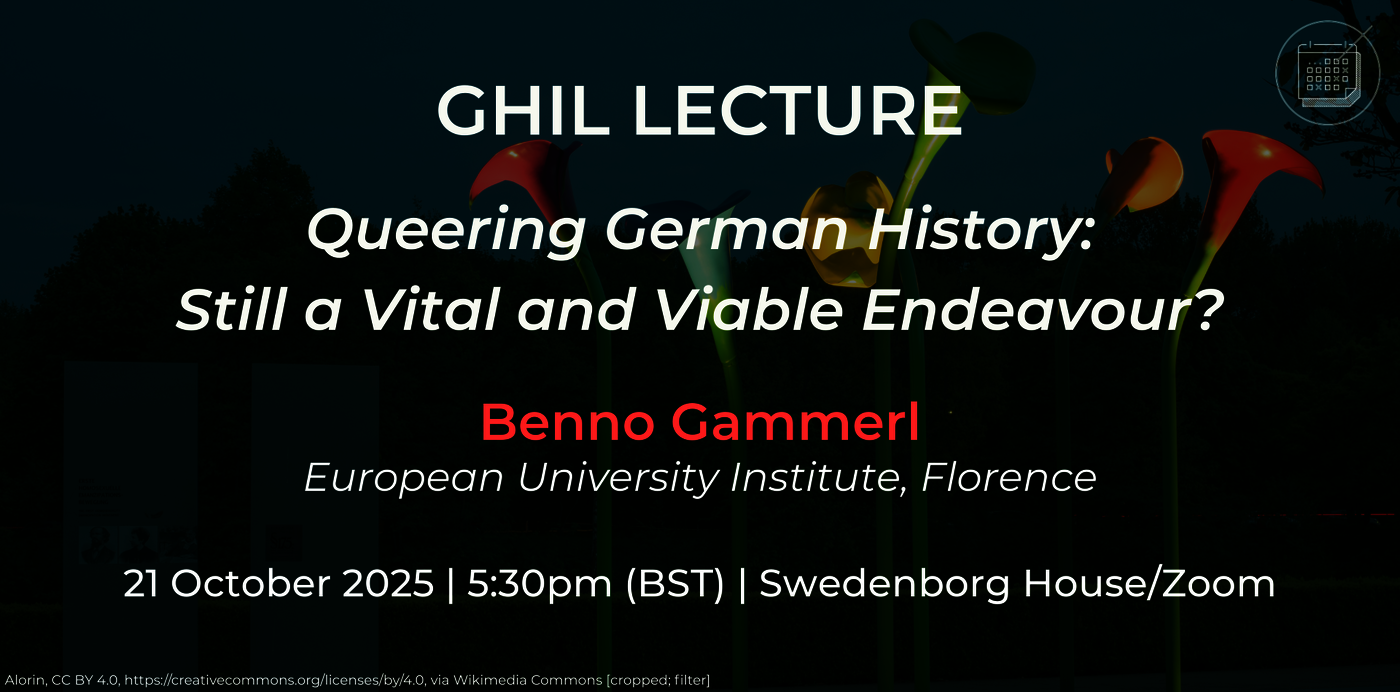 GHIL LECTURE

Queering German History: Still a Vital and Viable Endeavour?

Benno Gammerl
European University Institute, Florence

21 October 2025 | 5:30pm (BST) | Swedenborg House/Zoom

Alorin, CC BY 4.0, https://creativecommons.org/licenses/by/4.0, via Wikimedia Commons [cropped; filter]